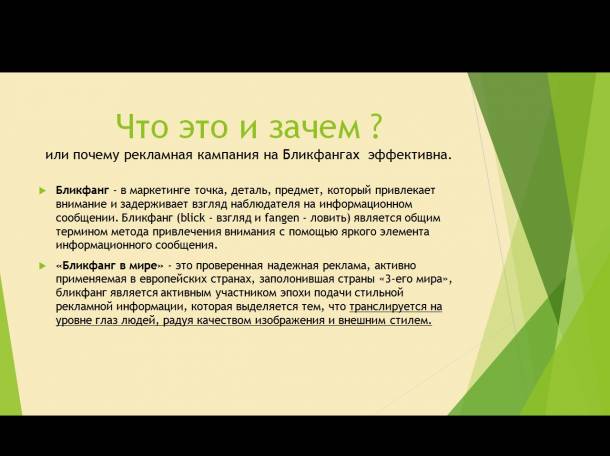 Что это и зачем ?
или почему рекламная кампания на Бликфангах эффективна.

Бликфанг - в маркетинге точка, деталь, предмет, который привлекает внимание и задерживает взгляд наблюдателя на информационном сообщении. Бликфанг (blick - взгляд и fangen - ловить) является общим термином метода привлечения внимания с помощью яркого элемента информационного сообщения.

«Бликфанг в мире» - это проверенная надежная реклама, активно применяемая в европейских странах, заполонившая страны «3-его мира», бликфанг является активным участником эпохи подачи стильной рекламной информации, которая выделяется тем, что транслируется на уровне глаз людей, радуя качеством изображения и внешним стилем.